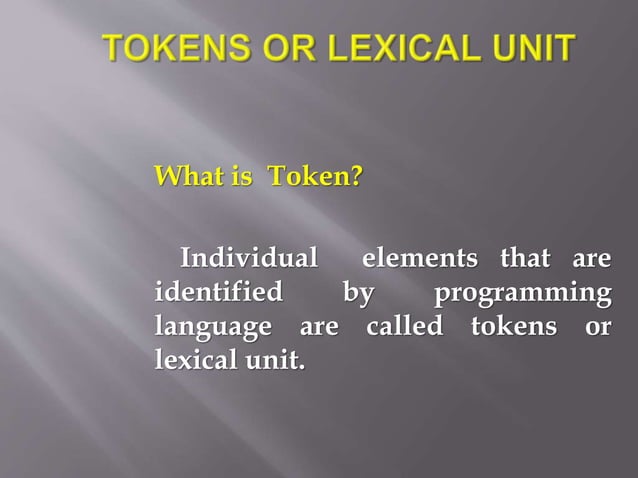 TOKENS OR LEXICAL UNIT

What is Token?

Individual elements that are identified by programming language are called tokens or lexical unit.